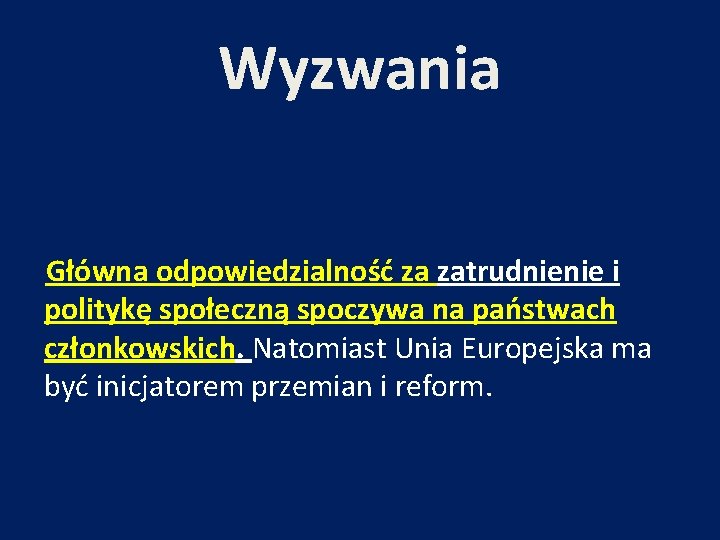 Wyzwania

Główna odpowiedzialność za zatrudnienie i politykę społeczną spoczywa na państwach członkowskich. Natomiast Unia Europejska ma być inicjatorem przemian i reform.